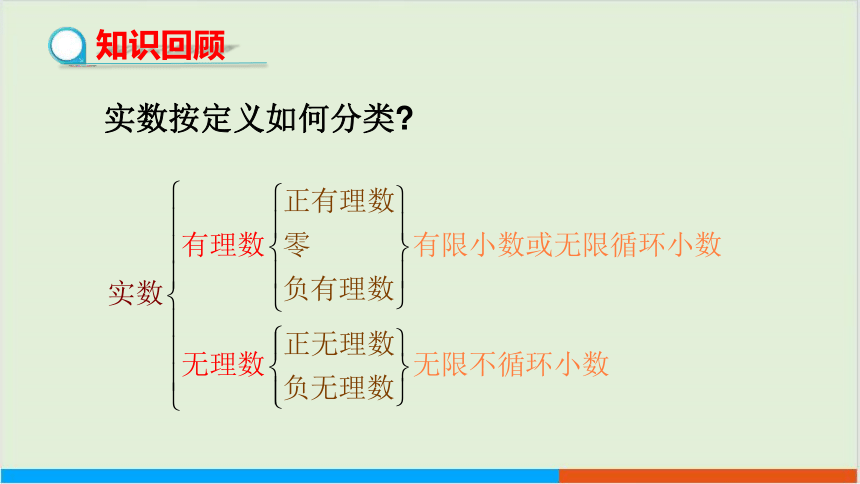 知识回顾

实数按定义如何分类?

实数
有理数
正有理数
零
负有理数
有限小数或无限循环小数

无理数
正无理数
负无理数
无限不循环小数